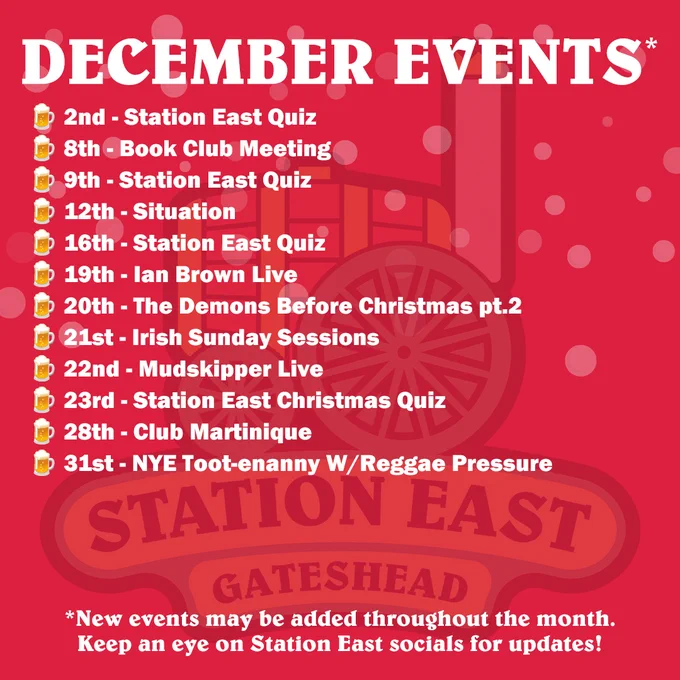 DECEMBER EVENTS*

🍺 2nd - Station East Quiz
🍺 8th - Book Club Meeting
🍺 9th - Station East Quiz
🍺 12th - Situation
🍺 16th - Station East Quiz
🍺 19th - Ian Brown Live
🍺 20th - The Demons Before Christmas pt.2
🍺 21st - Irish Sunday Sessions
🍺 22nd - Mudskipper Live
🍺 23rd - Station East Christmas Quiz
🍺 28th - Club Martinique
🍺 31st - NYE Toot-enanny W/Reggae Pressure

STATION EAST
GATESHEAD

*New events may be added throughout the month. Keep an eye on Station East socials for updates!